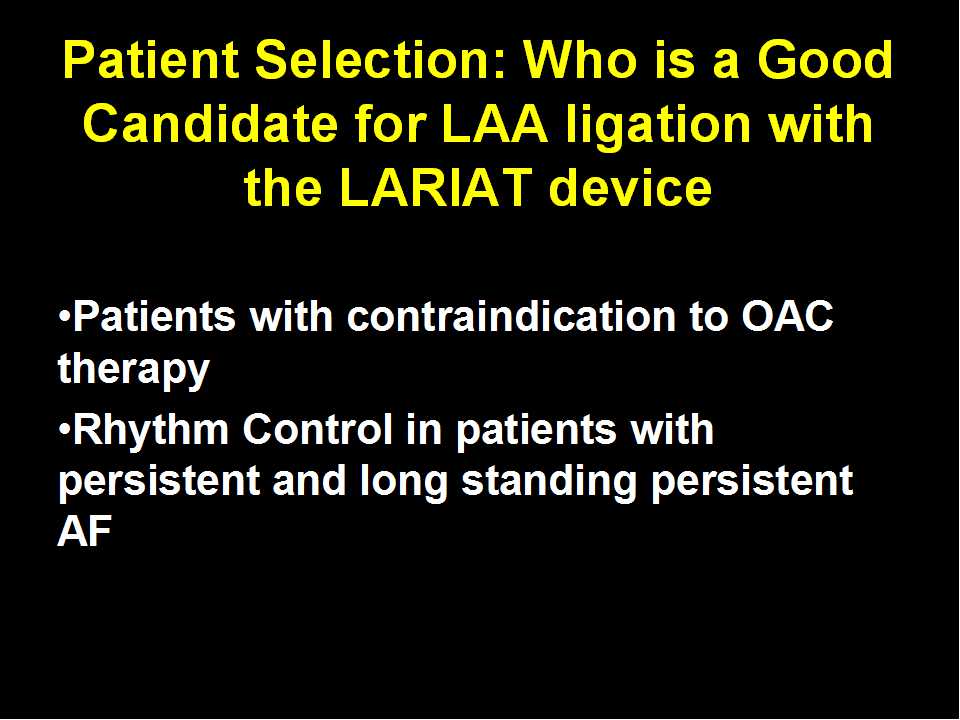 Patient Selection: Who is a Good Candidate for LAA ligation with the LARIAT device

•Patients with contraindication to OAC therapy

•Rhythm Control in patients with persistent and long standing persistent AF